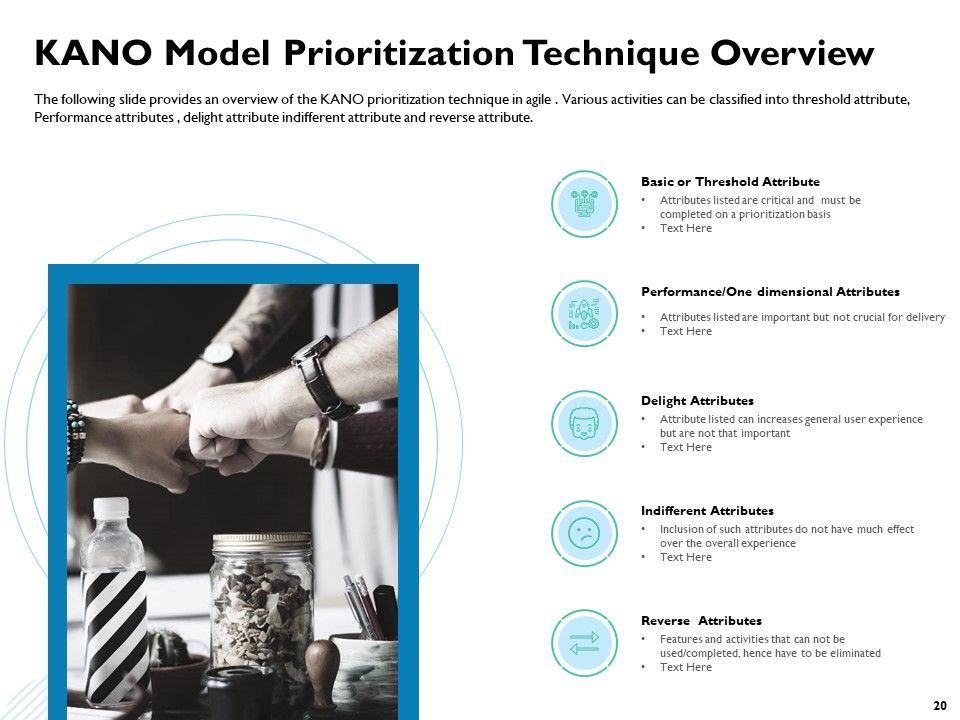 KANO Model Prioritization Technique Overview

The following slide provides an overview of the KANO prioritization technique in agile . Various activities can be classified into threshold attribute, Performance attributes , delight attribute indifferent attribute and reverse attribute.

Basic or Threshold Attribute
• Attributes listed are critical and must be completed on a prioritization basis
• Text Here

Performance/One dimensional Attributes
• Attributes listed are important but not crucial for delivery
• Text Here

Delight Attributes
• Attribute listed can increases general user experience but are not that important
• Text Here

Indifferent Attributes
• Inclusion of such attributes do not have much effect over the overall experience
• Text Here

Reverse Attributes
• Features and activities that can not be used/completed, hence have to be eliminated
• Text Here

20